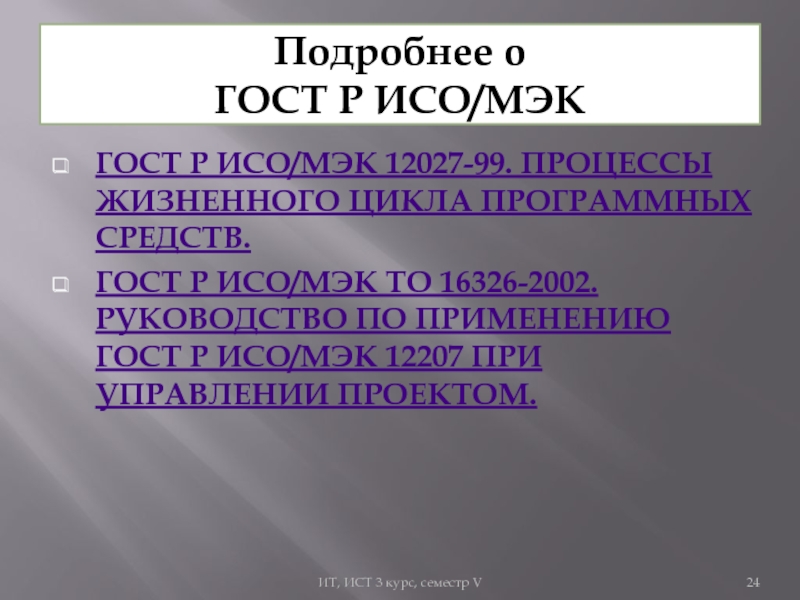 Подробнее о
ГОСТ Р ИСО/МЭК

ГОСТ Р ИСО/МЭК 12027-99. ПРОЦЕССЫ ЖИЗНЕННОГО ЦИКЛА ПРОГРАММНЫХ СРЕДСТВ.

ГОСТ Р ИСО/МЭК ТО 16326-2002. РУКОВОДСТВО ПО ПРИМЕНЕНИЮ ГОСТ Р ИСО/МЭК 12207 ПРИ УПРАВЛЕНИИ ПРОЕКТОМ.

ИТ, ИСТ 3 курс, семестр V

24